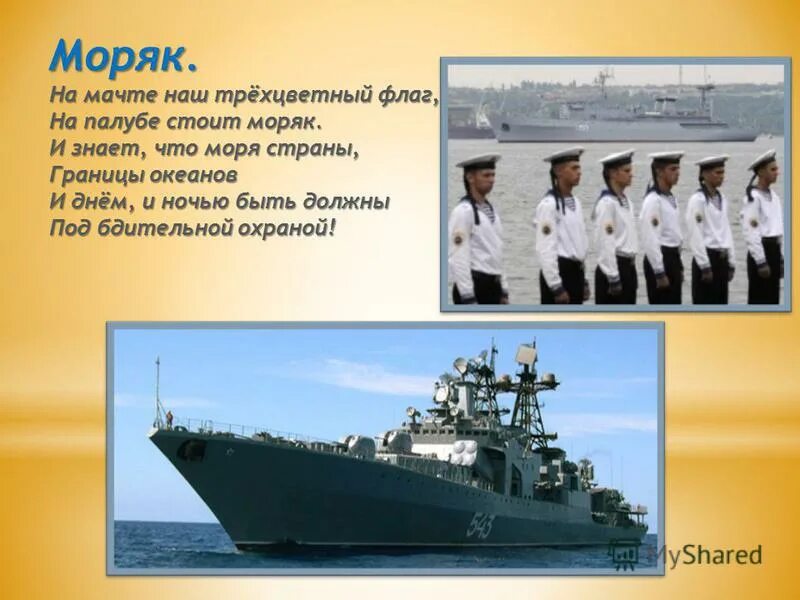 Моряк.

На мачте наш трёхцветный флаг,
На палубе стоит моряк.
И знает, что моря страны,
Границы океанов
И днём, и ночью быть должны
Под бдительной охраной!

543

MyShared